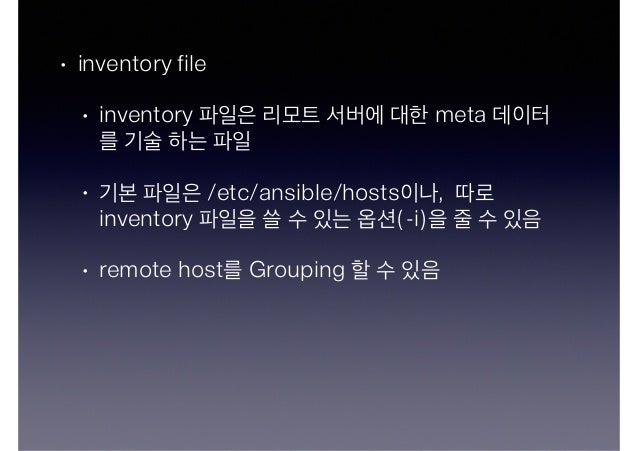 • inventory file

• inventory 파일은 리모트 서버에 대한 meta 데이터를 기술 하는 파일

• 기본 파일은 /etc/ansible/hosts이나, 따로 inventory 파일을 쓸 수 있는 옵션( -i)을 줄 수 있음

• remote host를 Grouping 할 수 있음